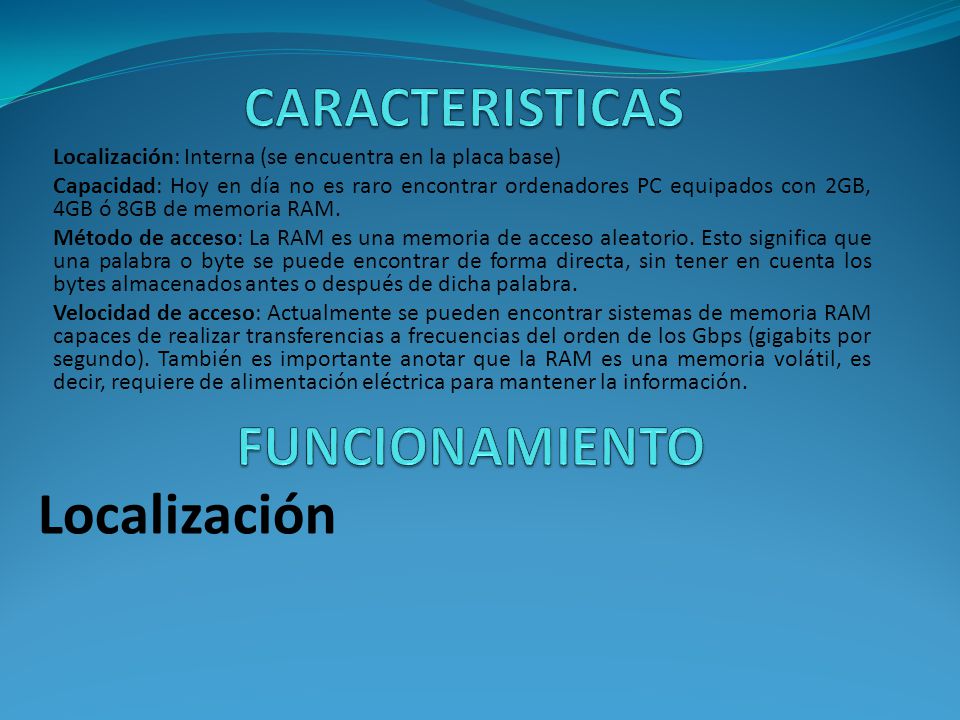 CARACTERISTICAS

Localización: Interna (se encuentra en la placa base)

Capacidad: Hoy en día no es raro encontrar ordenadores PC equipados con 2GB, 4GB ó 8GB de memoria RAM.

Método de acceso: La RAM es una memoria de acceso aleatorio. Esto significa que una palabra o byte se puede encontrar de forma directa, sin tener en cuenta los bytes almacenados antes o después de dicha palabra.

Velocidad de acceso: Actualmente se pueden encontrar sistemas de memoria RAM capaces de realizar transferencias a frecuencias del orden de los Gbps (gigabits por segundo). También es importante anotar que la RAM es una memoria volátil, es decir, requiere de alimentación eléctrica para mantener la información.

FUNCIONAMIENTO

Localización